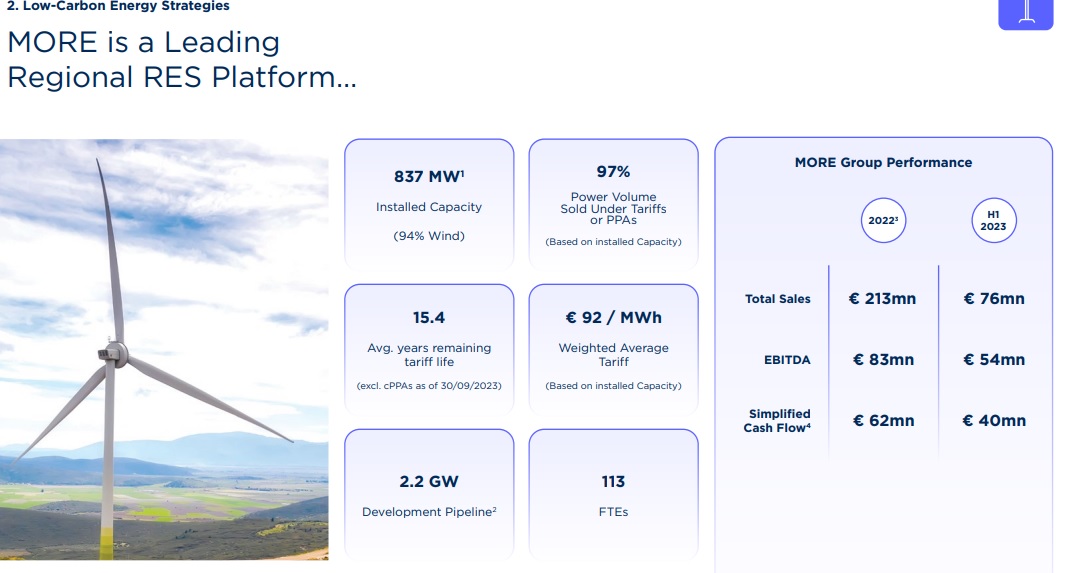 2. Low-Carbon Energy Strategies

MORE is a Leading Regional RES Platform...

837 MW$^1$

Installed Capacity

(94% Wind)

97%

Power Volume Sold Under Tariffs or PPAs

(Based on installed Capacity)

15.4

Avg. years remaining tariff life

(excl. cPPAs as of 30/09/2023)

€ 92 / MWh

Weighted Average Tariff

(Based on installed Capacity)

2.2 GW

Development Pipeline$^2$

113

FTEs

MORE Group Performance

| | 2022$^3$ | H1 2023 |
|---|---|---|
| Total Sales | € 213mn | € 76mn |
| EBITDA | € 83mn | € 54mn |
| Simplified Cash Flow$^4$ | € 62mn | € 40mn |